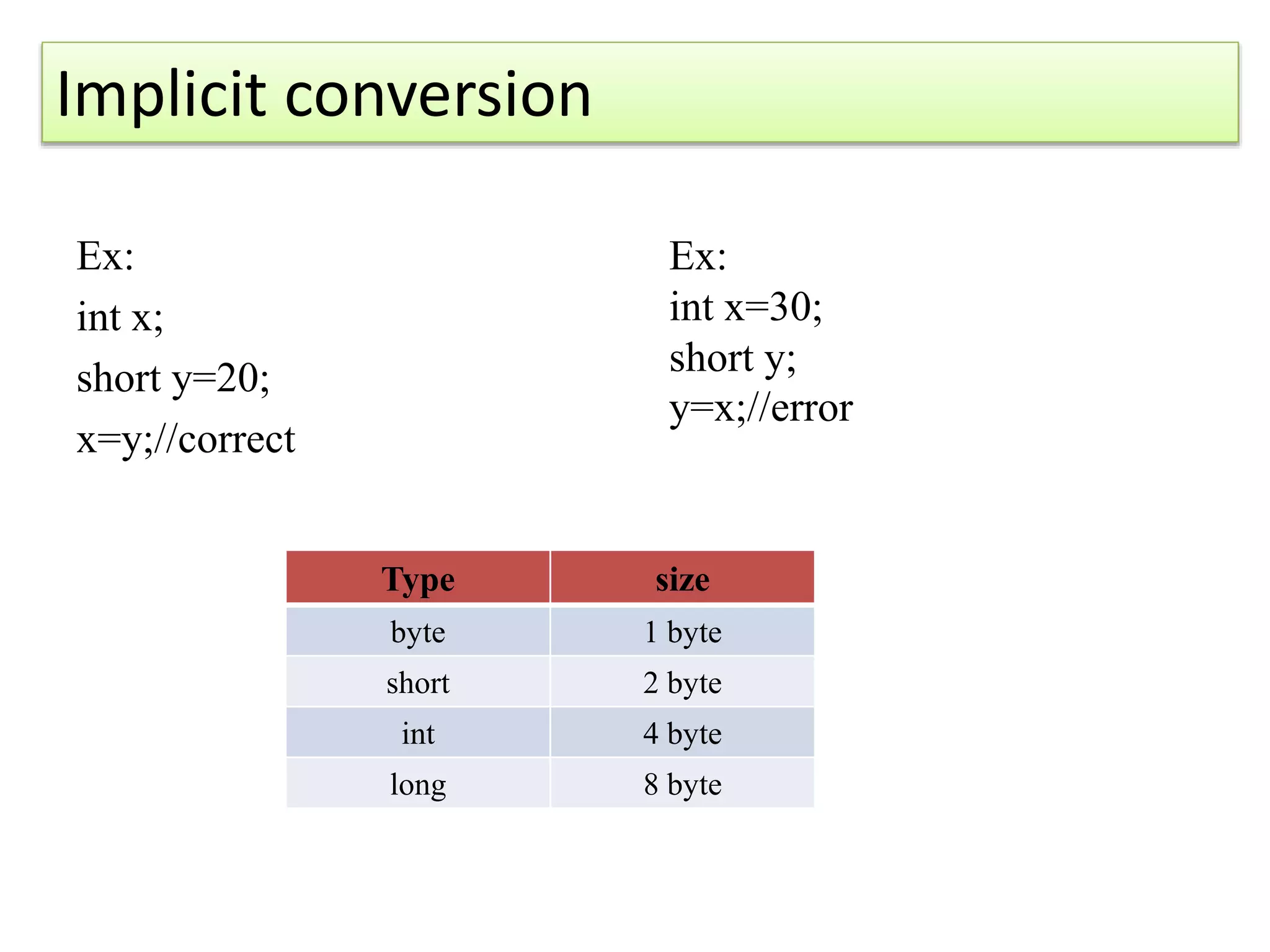 Implicit conversion

Ex:
int x;
short y=20;
x=y;//correct

Ex:
int x=30;
short y;
y=x;//error

| Type | size |
|---|---|
| byte | 1 byte |
| short | 2 byte |
| int | 4 byte |
| long | 8 byte |